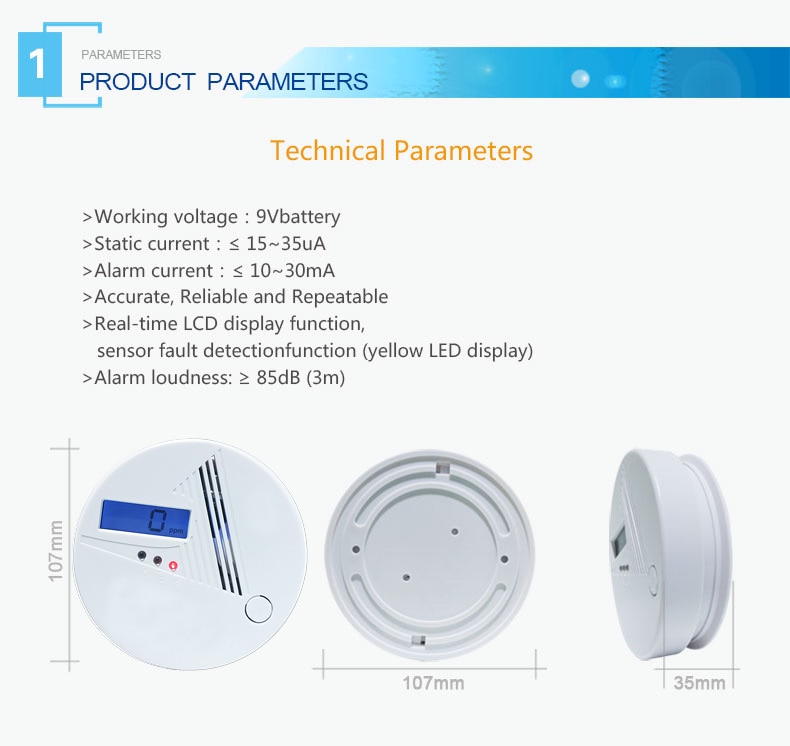 1
PARAMETERS
PRODUCT PARAMETERS

Technical Parameters

>Working voltage : 9Vbattery
>Static current : ≤ 15~35uA
>Alarm current : ≤ 10~30mA
>Accurate, Reliable and Repeatable
>Real-time LCD display function, sensor fault detectionfunction (yellow LED display)
>Alarm loudness: ≥ 85dB (3m)

107mm
0 ppm
107mm
35mm